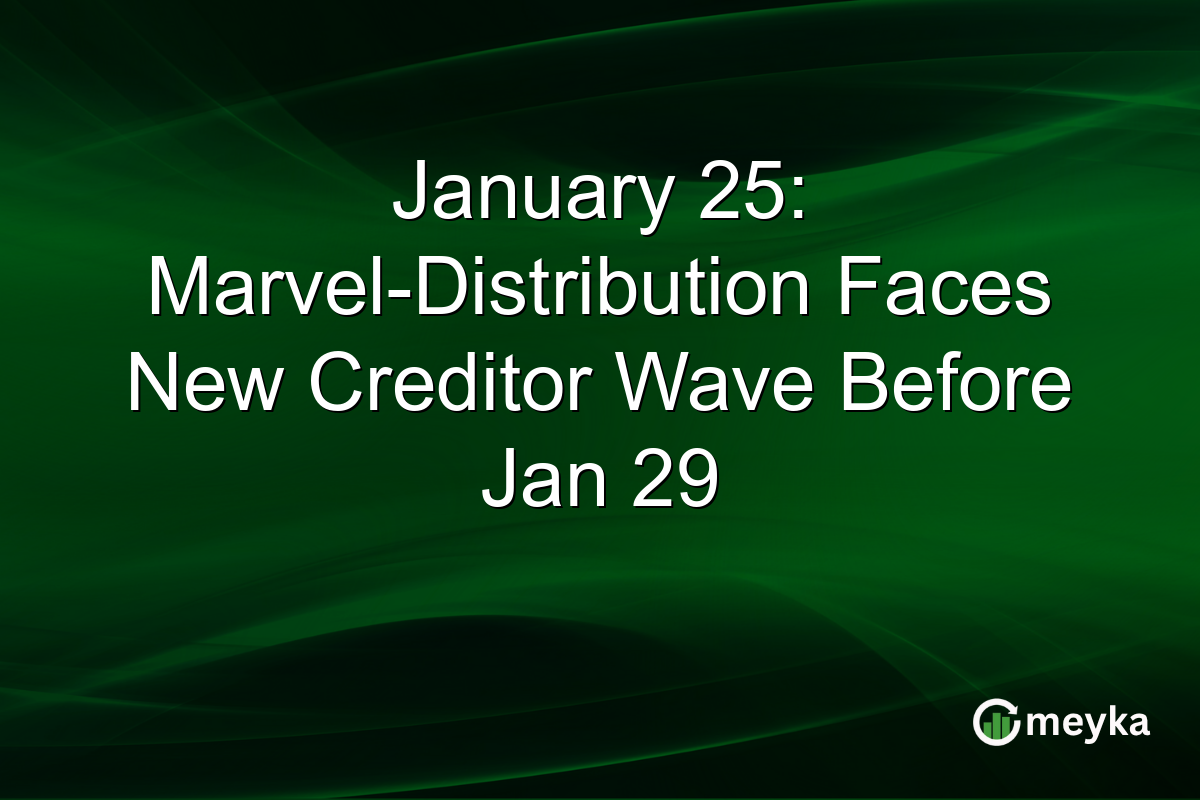 January 25: Marvel-Distribution Faces New Creditor Wave Before Jan 29

meyka